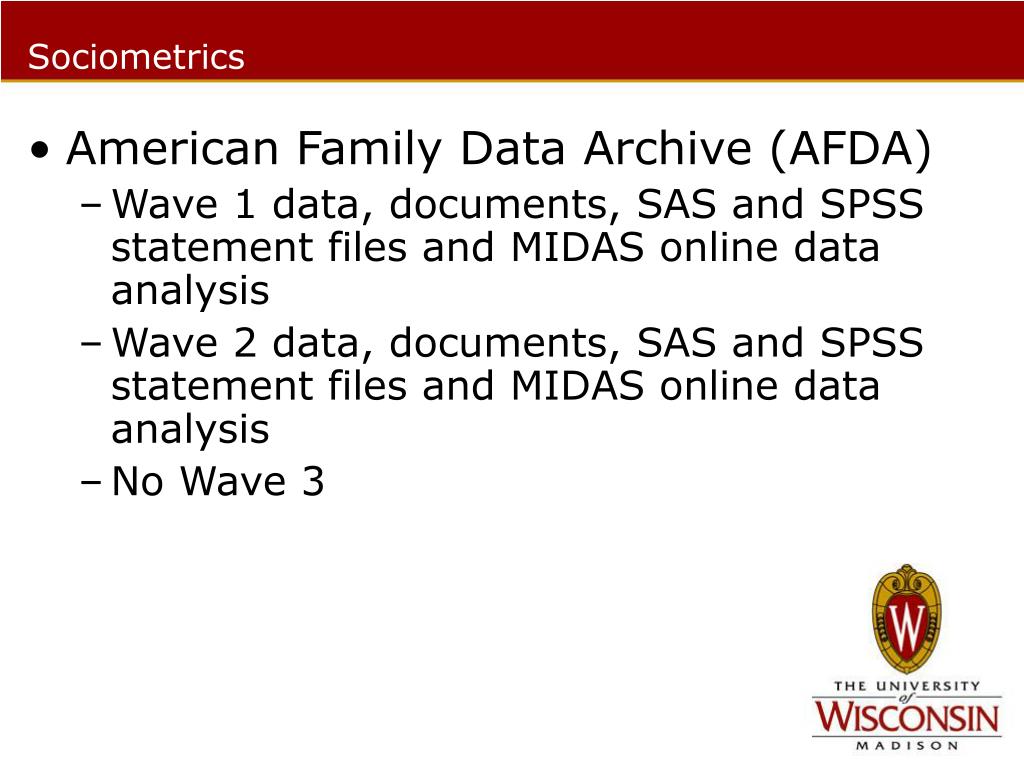 Sociometrics

• American Family Data Archive (AFDA)
– Wave 1 data, documents, SAS and SPSS statement files and MIDAS online data analysis
– Wave 2 data, documents, SAS and SPSS statement files and MIDAS online data analysis
– No Wave 3

W

THE UNIVERSITY of WISCONSIN MADISON